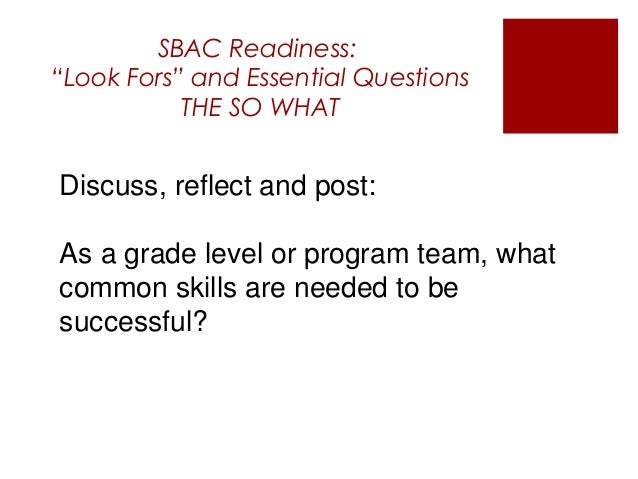 SBAC Readiness:
“Look Fors” and Essential Questions
THE SO WHAT

Discuss, reflect and post:

As a grade level or program team, what common skills are needed to be successful?